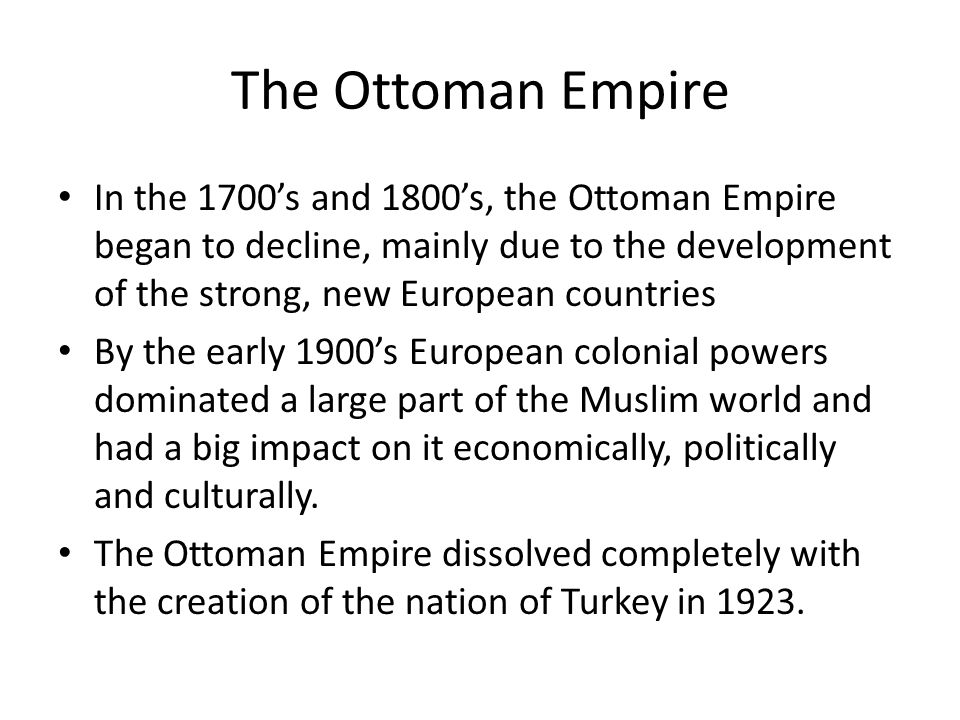 The Ottoman Empire

• In the 1700’s and 1800’s, the Ottoman Empire began to decline, mainly due to the development of the strong, new European countries
• By the early 1900’s European colonial powers dominated a large part of the Muslim world and had a big impact on it economically, politically and culturally.
• The Ottoman Empire dissolved completely with the creation of the nation of Turkey in 1923.